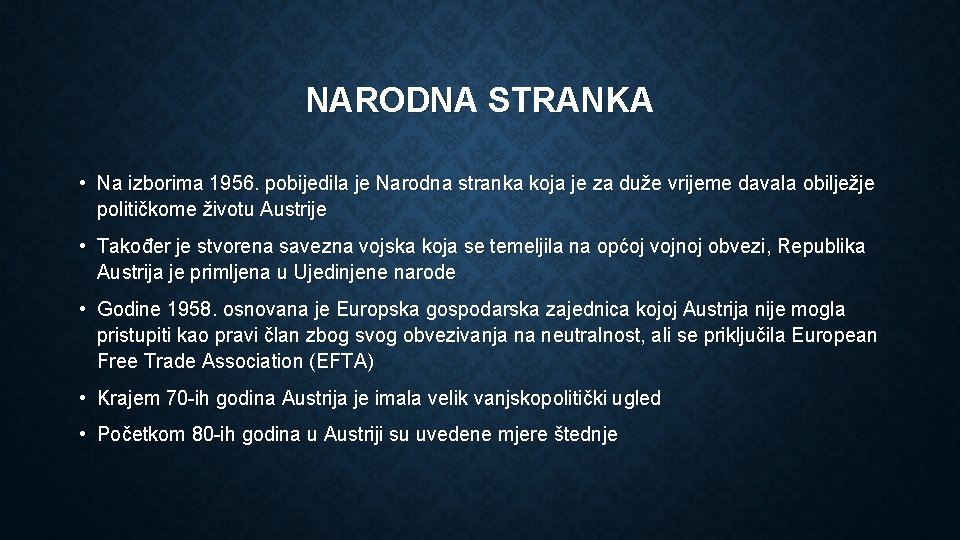 NARODNA STRANKA

• Na izborima 1956. pobijedila je Narodna stranka koja je za duže vrijeme davala obilježje političkome životu Austrije

• Također je stvorena savezna vojska koja se temeljila na općoj vojnoj obvezi, Republika Austrija je primljena u Ujedinjene narode

• Godine 1958. osnovana je Europska gospodarska zajednica kojoj Austrija nije mogla pristupiti kao pravi član zbog svog obvezivanja na neutralnost, ali se priključila European Free Trade Association (EFTA)

• Krajem 70-ih godina Austrija je imala velik vanjskopolitički ugled

• Početkom 80-ih godina u Austriji su uvedene mjere štednje